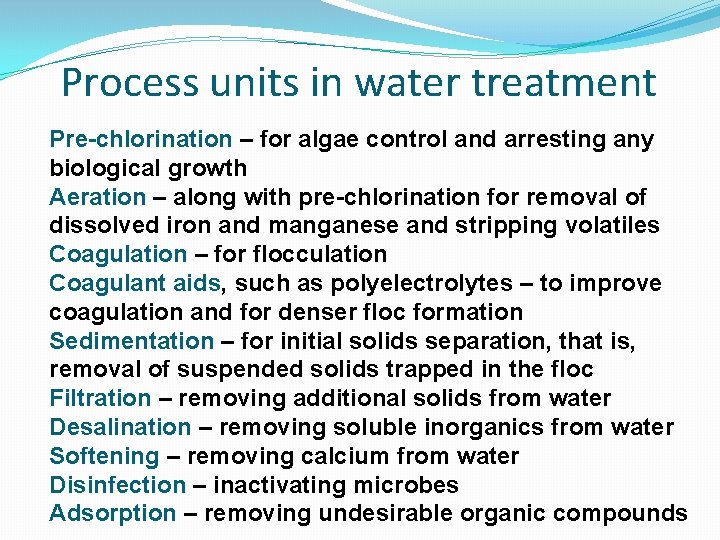 Process units in water treatment

Pre-chlorination – for algae control and arresting any biological growth
Aeration – along with pre-chlorination for removal of dissolved iron and manganese and stripping volatiles
Coagulation – for flocculation
Coagulant aids, such as polyelectrolytes – to improve coagulation and for denser floc formation
Sedimentation – for initial solids separation, that is, removal of suspended solids trapped in the floc
Filtration – removing additional solids from water
Desalination – removing soluble inorganics from water
Softening – removing calcium from water
Disinfection – inactivating microbes
Adsorption – removing undesirable organic compounds